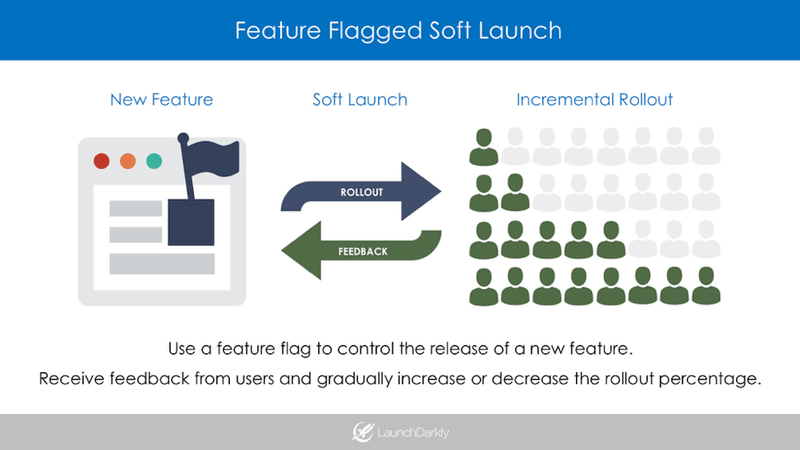 Feature Flagged Soft Launch

New Feature

Soft Launch

Incremental Rollout

ROLLOUT

FEEDBACK

Use a feature flag to control the release of a new feature.

Receive feedback from users and gradually increase or decrease the rollout percentage.

LaunchDarkly